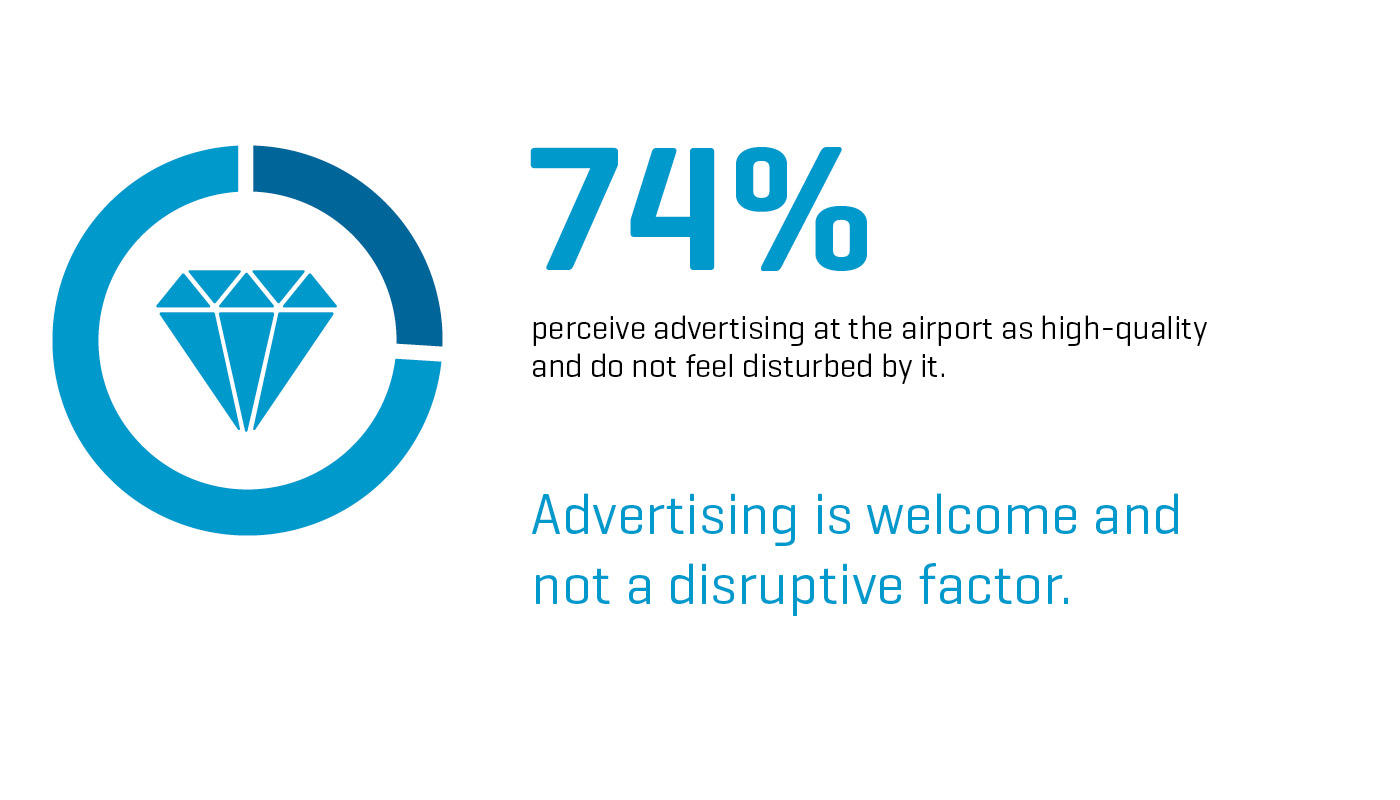 74%

perceive advertising at the airport as high-quality and do not feel disturbed by it.

Advertising is welcome and not a disruptive factor.